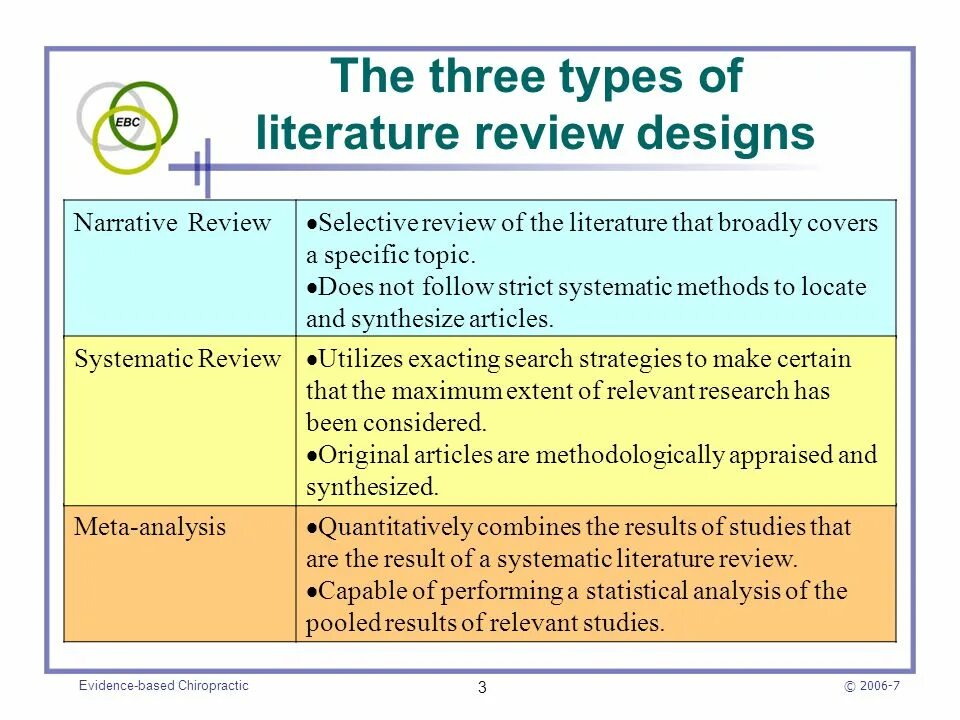 EBC

The three types of literature review designs

| Narrative Review | •Selective review of the literature that broadly covers a specific topic. •Does not follow strict systematic methods to locate and synthesize articles. |
|---|---|
| Systematic Review | •Utilizes exacting search strategies to make certain that the maximum extent of relevant research has been considered. •Original articles are methodologically appraised and synthesized. |
| Meta-analysis | •Quantitatively combines the results of studies that are the result of a systematic literature review. •Capable of performing a statistical analysis of the pooled results of relevant studies. |

Evidence-based Chiropractic

3

© 2006-7